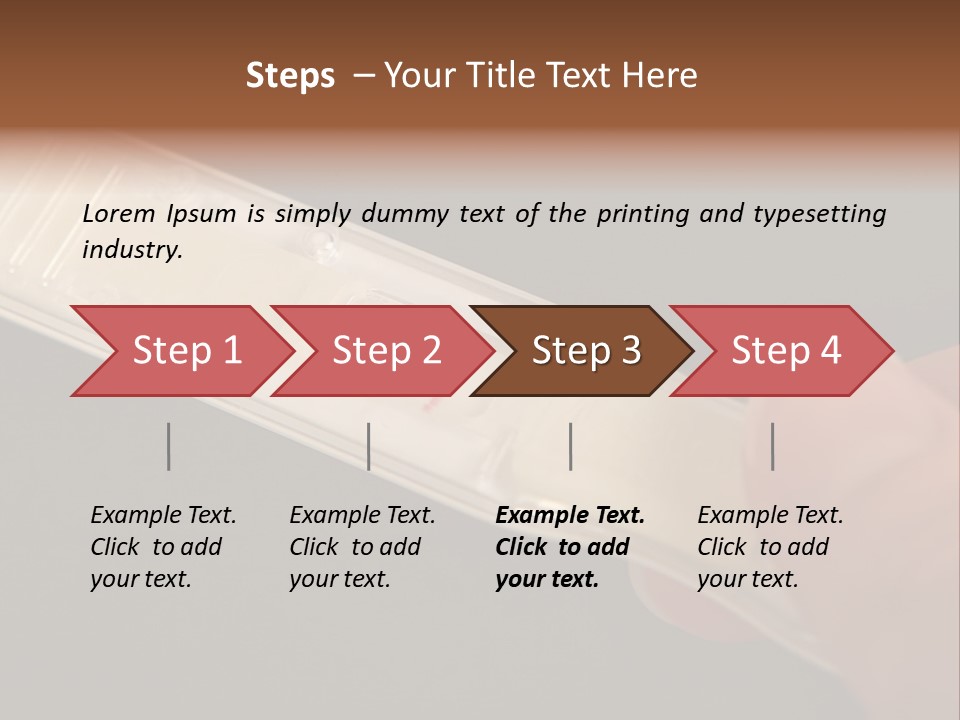 Steps – Your Title Text Here

Lorem Ipsum is simply dummy text of the printing and typesetting industry.

Step 1

Step 2

Step 3

Step 4

Example Text. Click to add your text.

Example Text. Click to add your text.

Example Text. Click to add your text.

Example Text. Click to add your text.